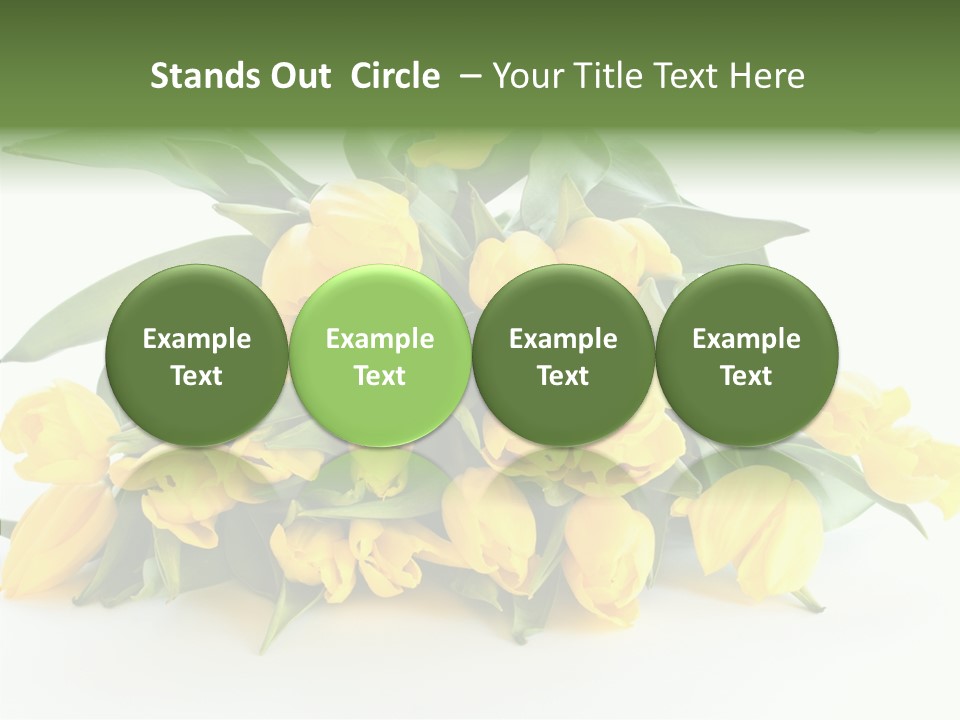 Stands Out Circle – Your Title Text Here

Example Text

Example Text

Example Text

Example Text